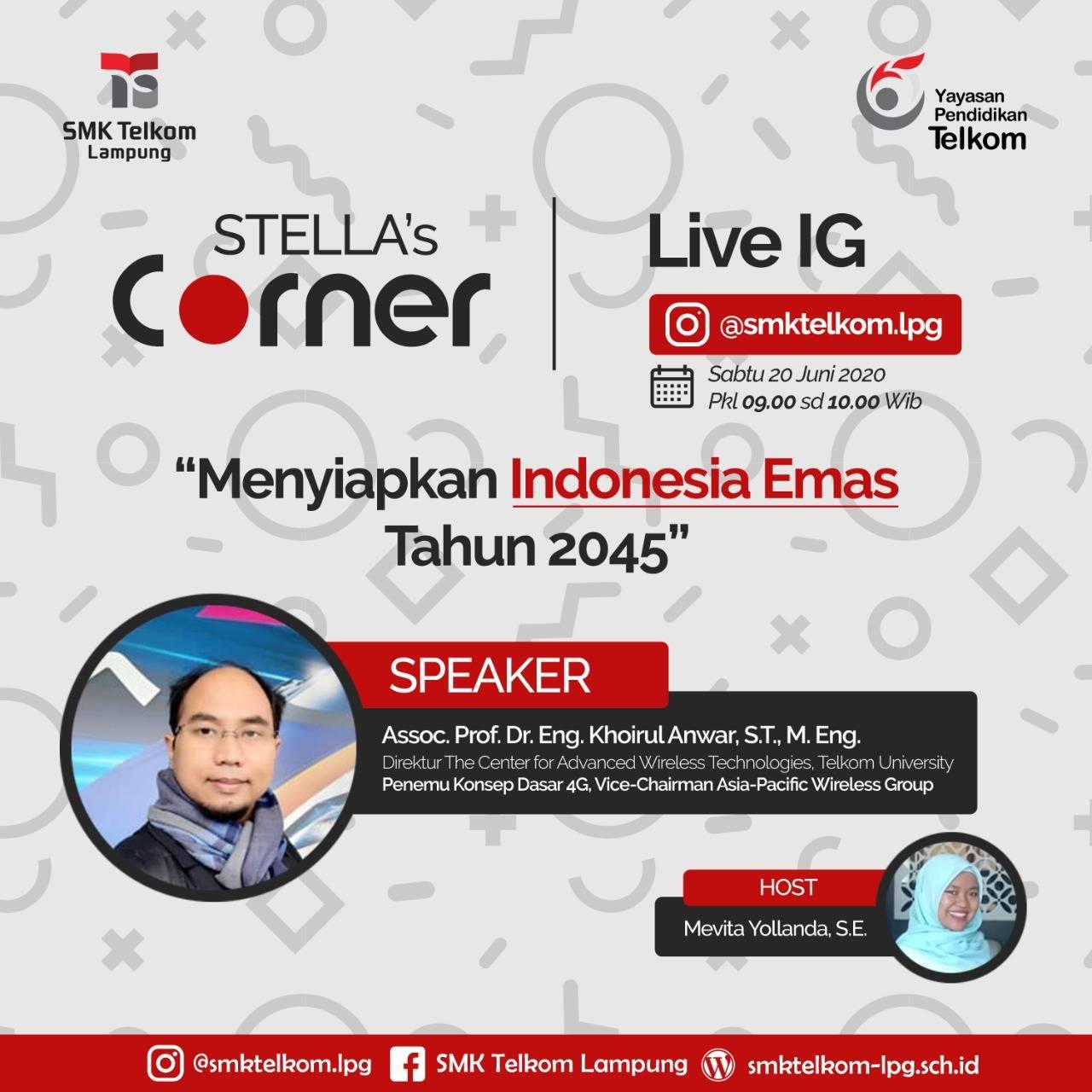 SMK Telkom Lampung

Yayasan Pendidikan Telkom

STELLA's Corner

Live IG

@smktelkom.lpg

Sabtu 20 Juni 2020
Pkl 09.00 sd 10.00 Wib

"Menyiapkan Indonesia Emas Tahun 2045"

SPEAKER

Assoc. Prof. Dr. Eng. Khoirul Anwar, S.T., M. Eng.
Direktur The Center for Advanced Wireless Technologies, Telkom University
Penemu Konsep Dasar 4G, Vice-Chairman Asia-Pacific Wireless Group

HOST

Mevita Yollanda, S.E.

@smktelkom.lpg SMK Telkom Lampung smktelkom-lpg.sch.id